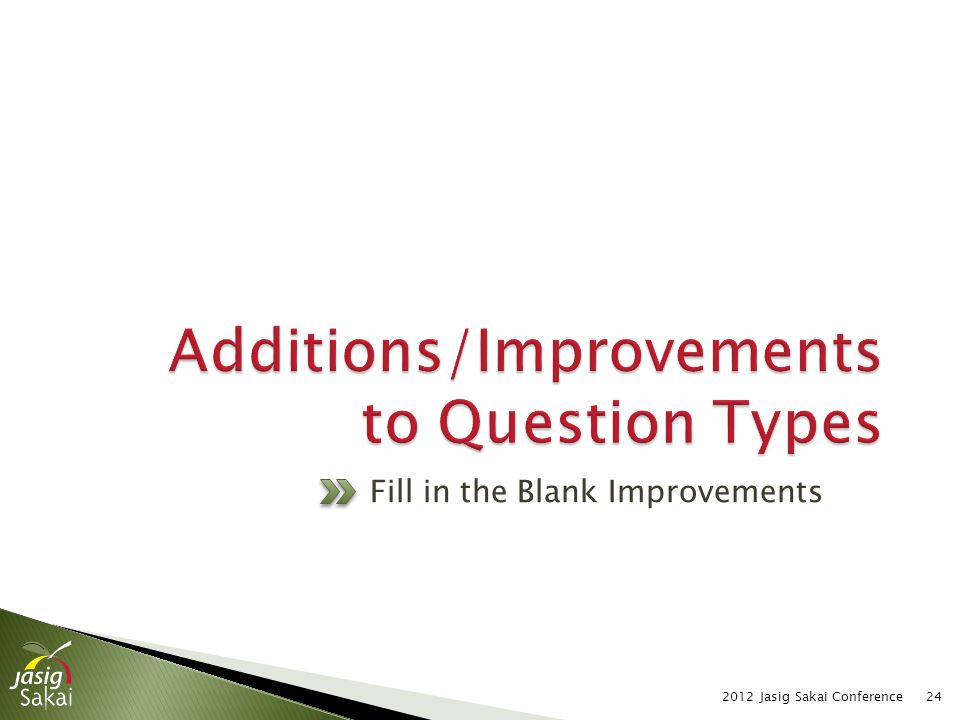 Additions/Improvements to Question Types

Fill in the Blank Improvements

jasig Sakai

2012 Jasig Sakai Conference 24